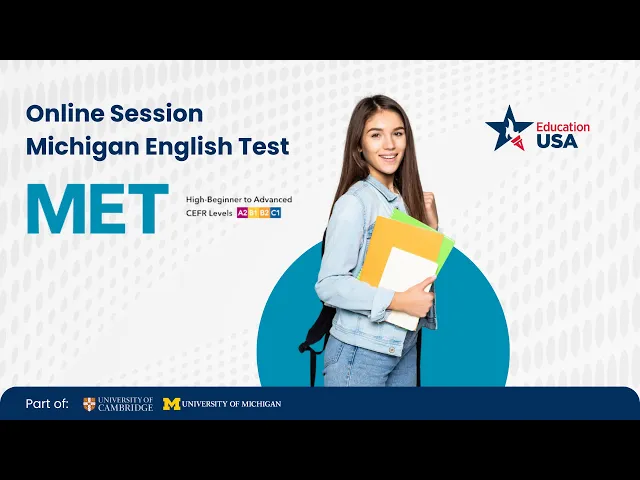 Online Session
Michigan English Test

MET

High-Beginner to Advanced
CEFR Levels A2 B1 B2 C1

Education USA

Part of: UNIVERSITY OF CAMBRIDGE M UNIVERSITY OF MICHIGAN